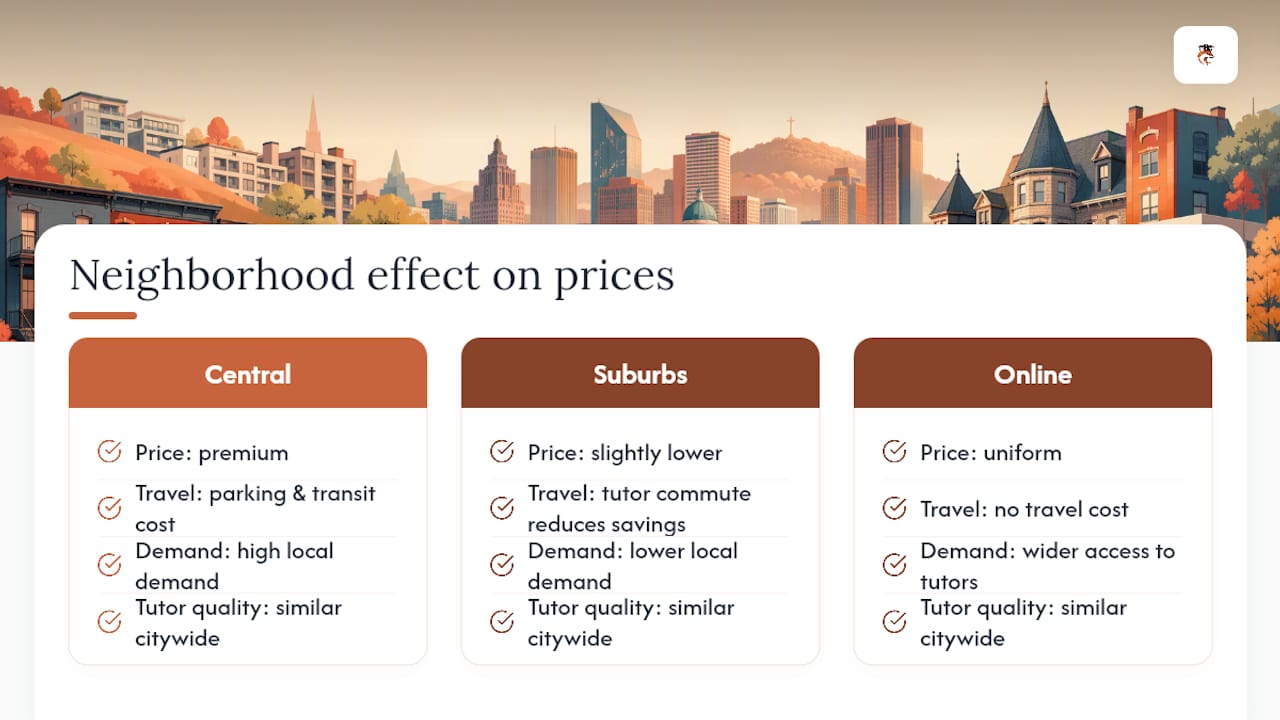 Neighborhood effect on prices

Central

Price: premium

Travel: parking & transit cost

Demand: high local demand

Tutor quality: similar citywide

Suburbs

Price: slightly lower

Travel: tutor commute reduces savings

Demand: lower local demand

Tutor quality: similar citywide

Online

Price: uniform

Travel: no travel cost

Demand: wider access to tutors

Tutor quality: similar citywide